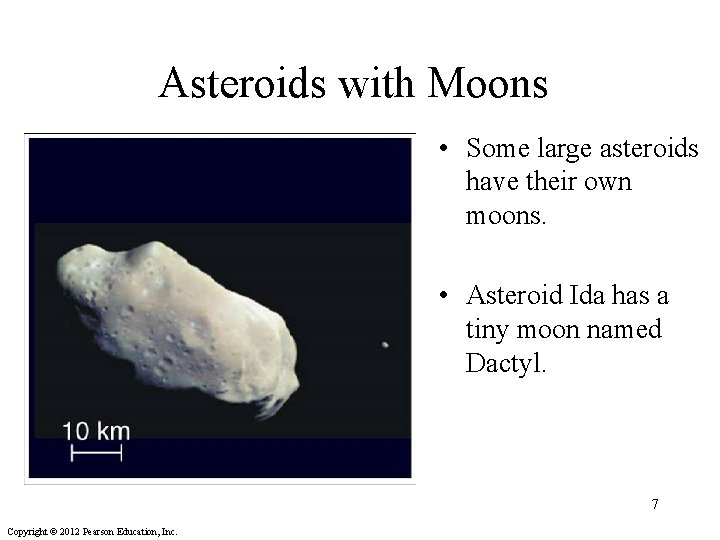 Asteroids with Moons

10 km

• Some large asteroids have their own moons.

• Asteroid Ida has a tiny moon named Dactyl.

7

Copyright © 2012 Pearson Education, Inc.